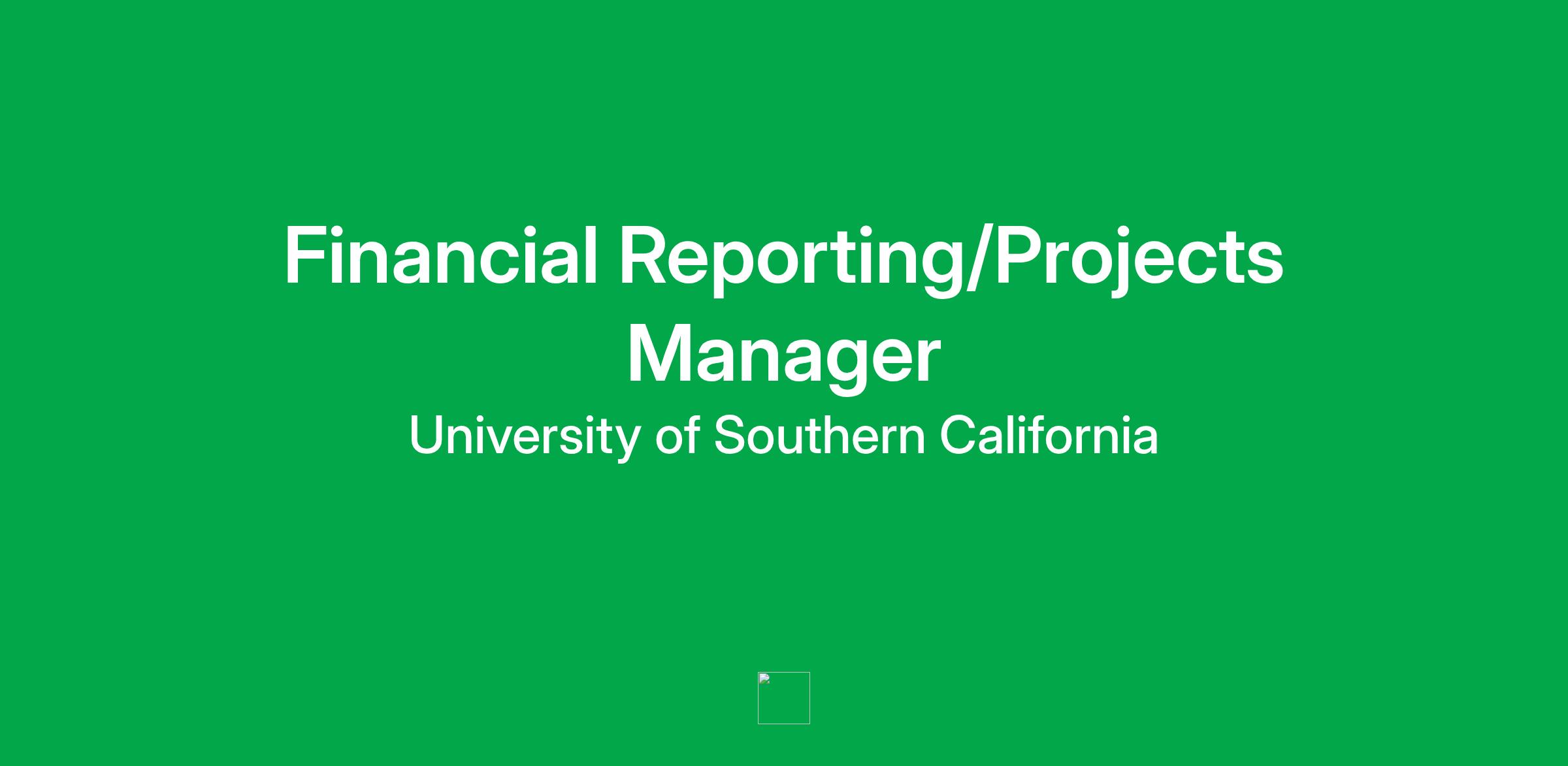 Financial Reporting/Projects Manager

University of Southern California